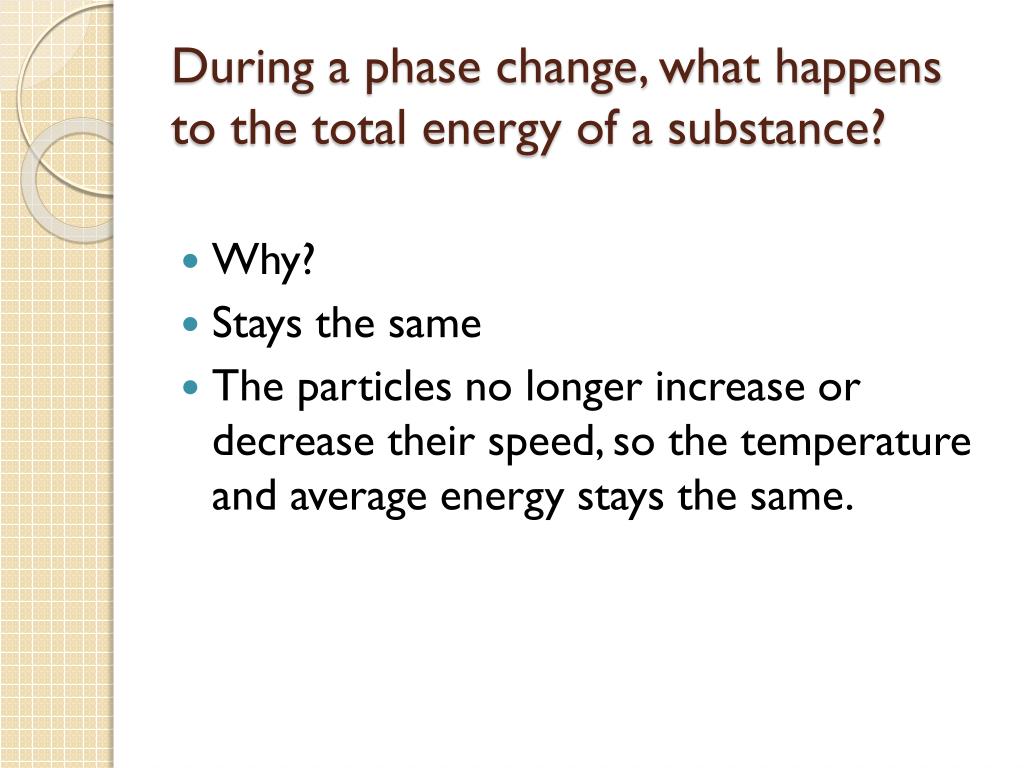 During a phase change, what happens to the total energy of a substance?

- Why?
- Stays the same
- The particles no longer increase or decrease their speed, so the temperature and average energy stays the same.